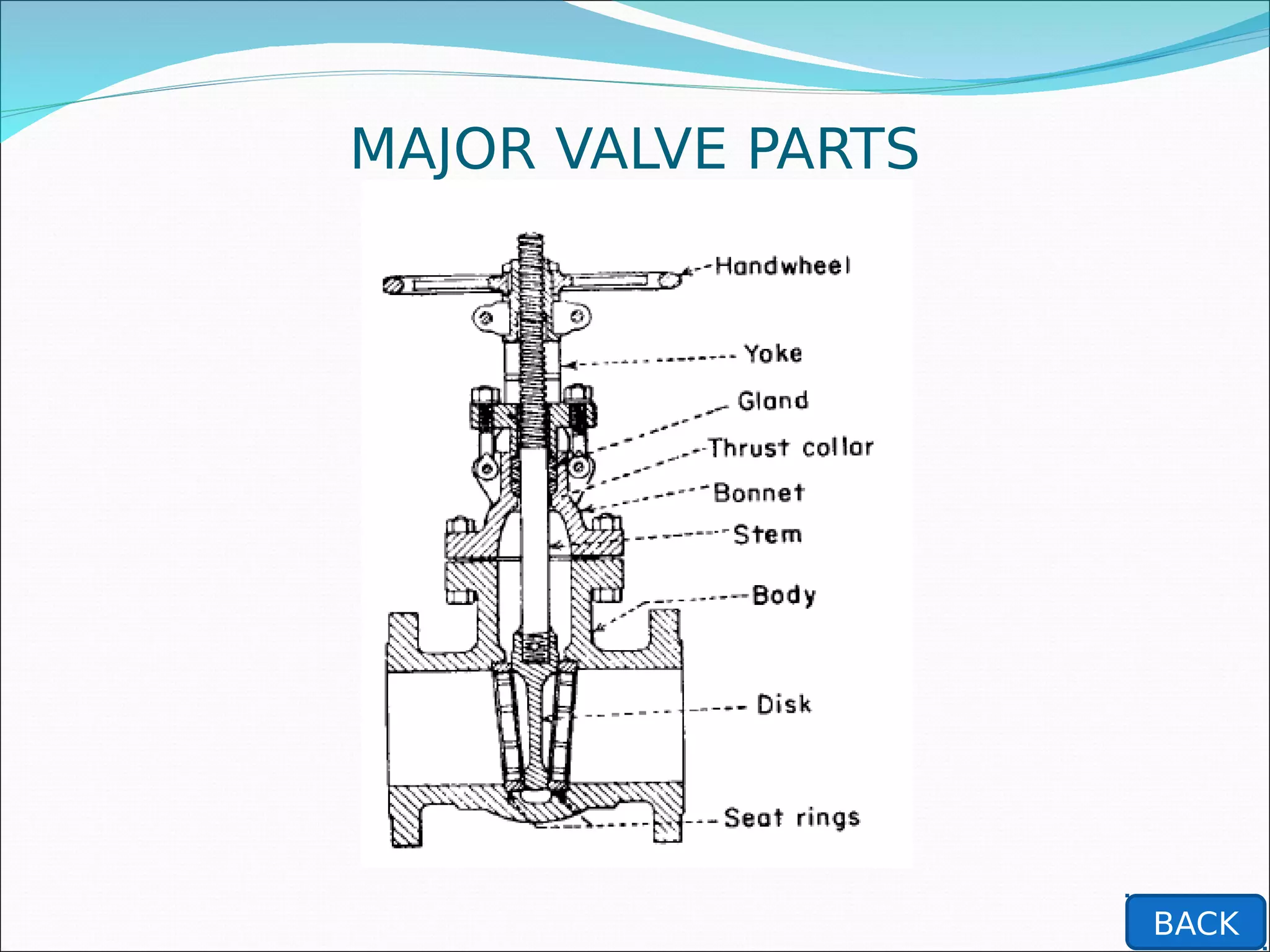 MAJOR VALVE PARTS

Handwheel
Yoke
Gland
Thrust collar
Bonnet
Stem
Body
Disk
Seat rings

BACK